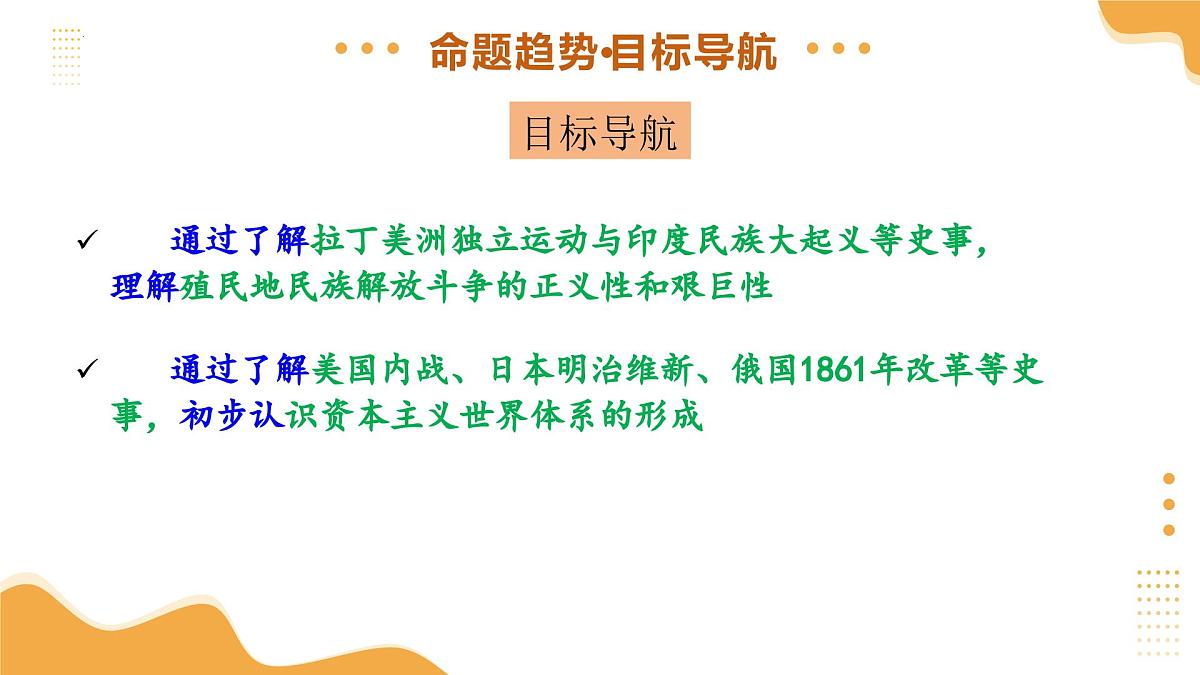 命题趋势•目标导航

目标导航

✓ 通过了解拉丁美洲独立运动与印度民族大起义等史事，理解殖民地民族解放斗争的正义性和艰巨性

✓ 通过了解美国内战、日本明治维新、俄国1861年改革等史事，初步认识资本主义世界体系的形成